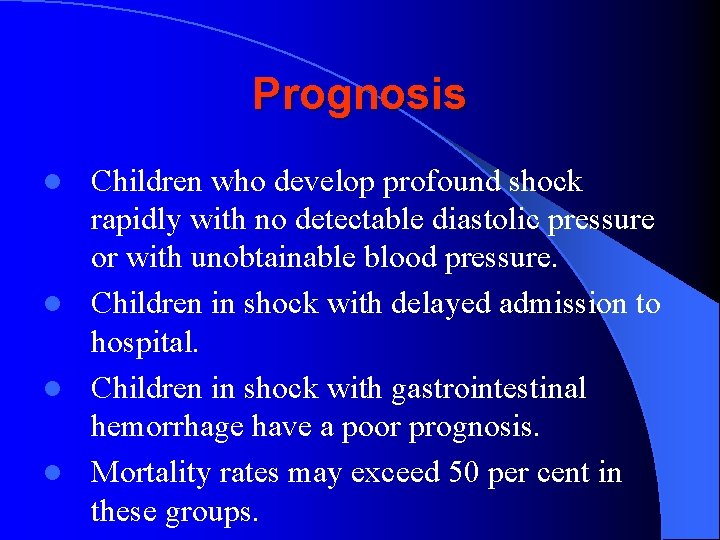 Prognosis

- Children who develop profound shock rapidly with no detectable diastolic pressure or with unobtainable blood pressure.
- Children in shock with delayed admission to hospital.
- Children in shock with gastrointestinal hemorrhage have a poor prognosis.
- Mortality rates may exceed 50 per cent in these groups.